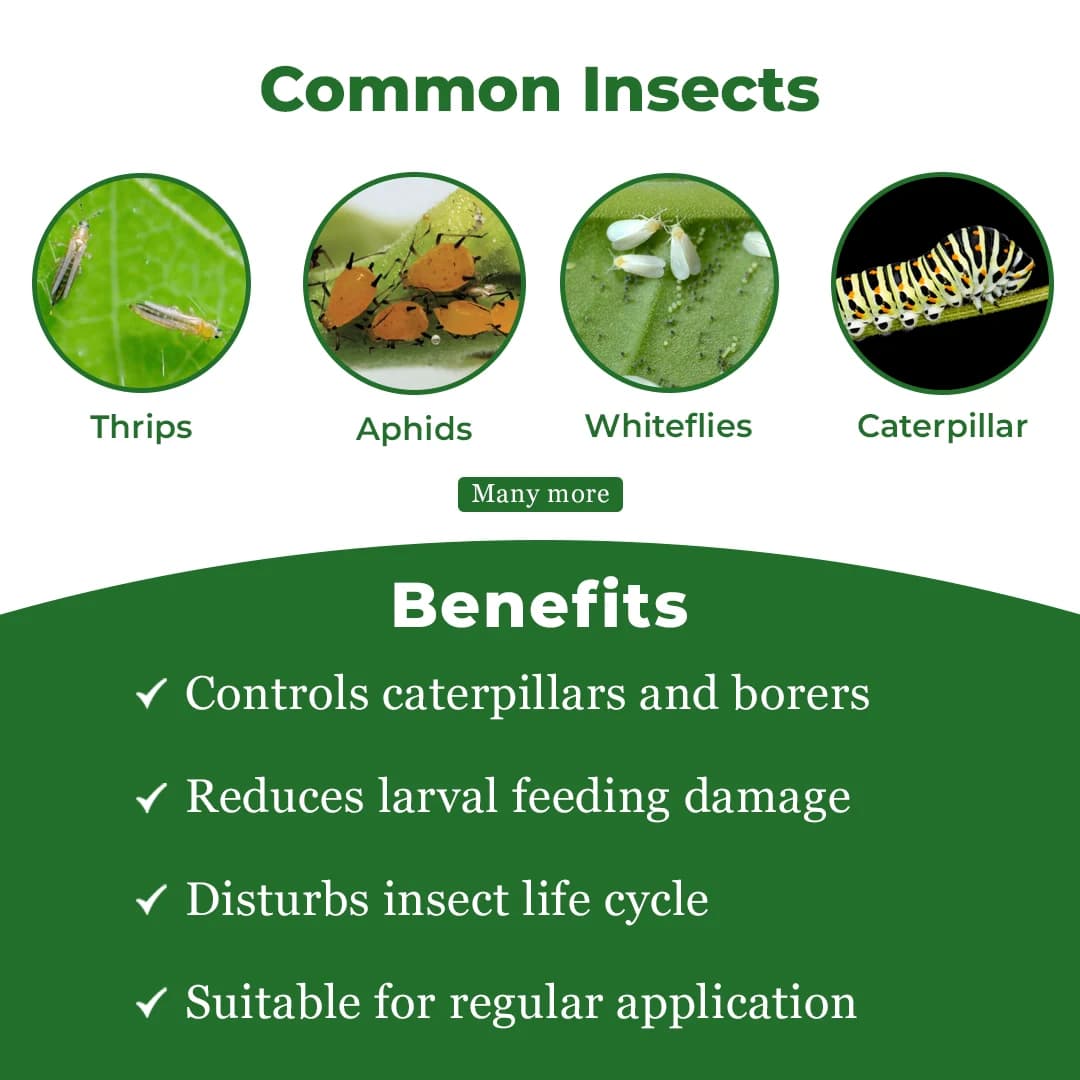 Common Insects

Thrips

Aphids

Whiteflies

Caterpillar

Many more

Benefits

✓ Controls caterpillars and borers

✓ Reduces larval feeding damage

✓ Disturbs insect life cycle

✓ Suitable for regular application